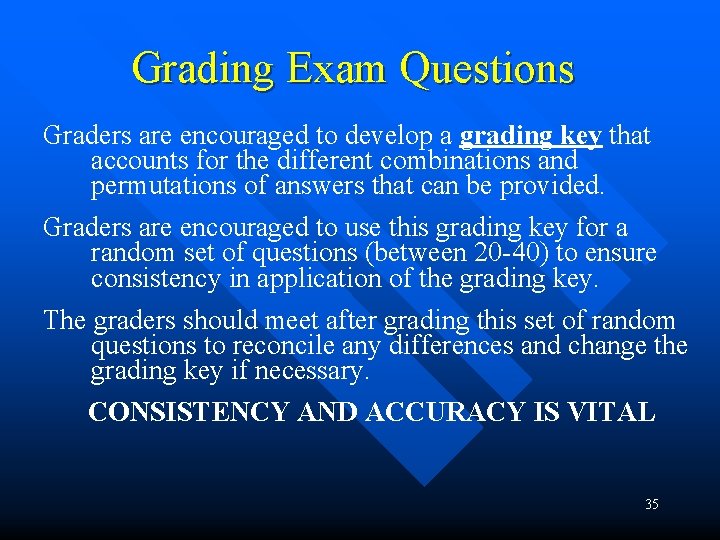 Grading Exam Questions

Graders are encouraged to develop a grading key that accounts for the different combinations and permutations of answers that can be provided.

Graders are encouraged to use this grading key for a random set of questions (between 20-40) to ensure consistency in application of the grading key.

The graders should meet after grading this set of random questions to reconcile any differences and change the grading key if necessary.

CONSISTENCY AND ACCURACY IS VITAL

35